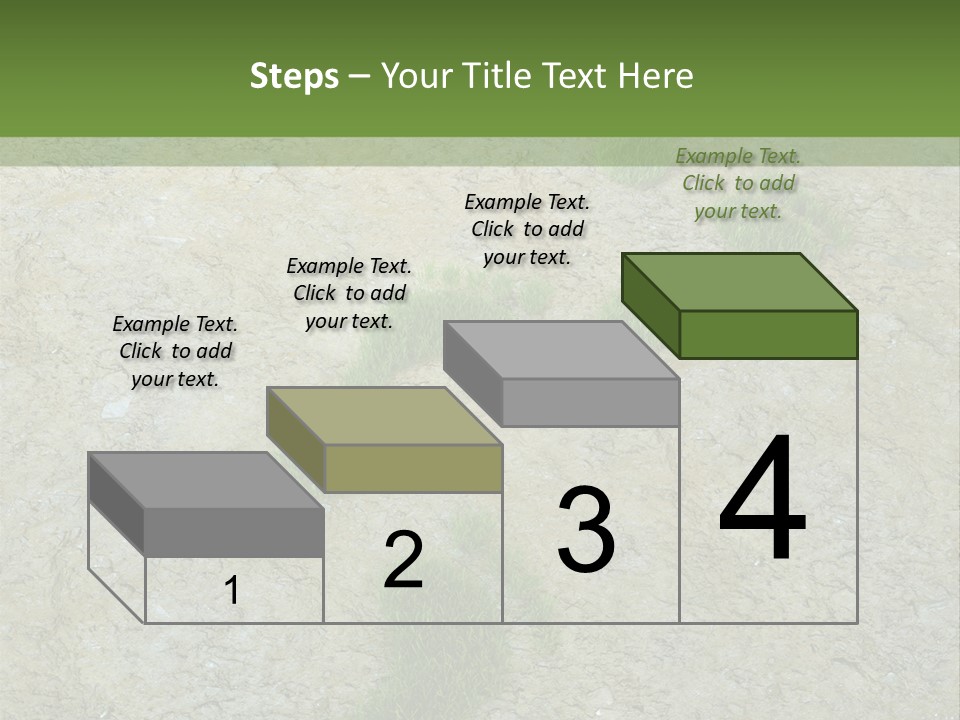 Steps – Your Title Text Here

Example Text. Click to add your text.

Example Text. Click to add your text.

Example Text. Click to add your text.

Example Text. Click to add your text.

1

2

3

4